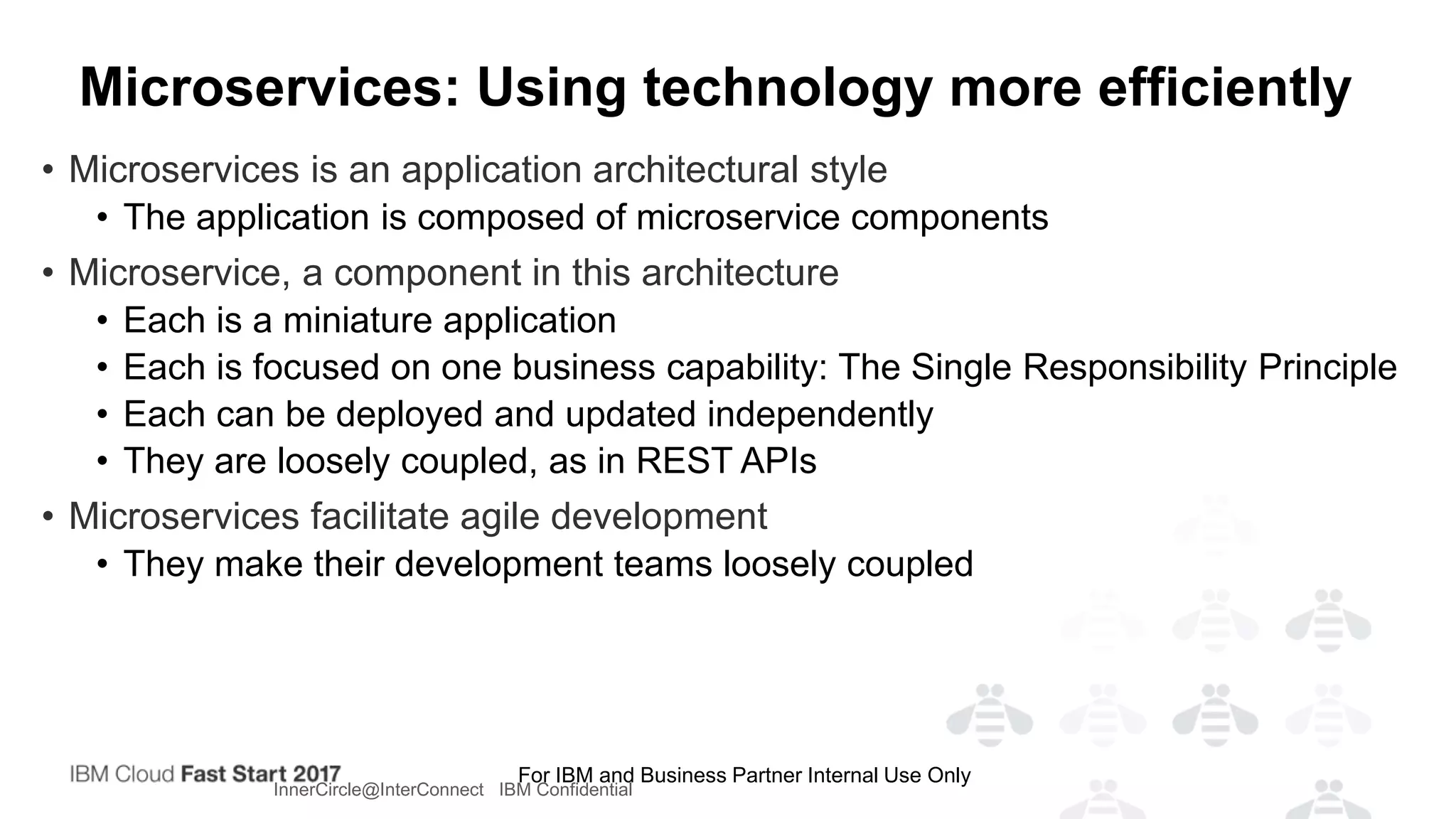 Microservices: Using technology more efficiently

• Microservices is an application architectural style
  • The application is composed of microservice components
• Microservice, a component in this architecture
  • Each is a miniature application
  • Each is focused on one business capability: The Single Responsibility Principle
  • Each can be deployed and updated independently
  • They are loosely coupled, as in REST APIs
• Microservices facilitate agile development
  • They make their development teams loosely coupled

IBM Cloud Fast Start 2017

InnerCircle@InterConnect IBM Confidential

For IBM and Business Partner Internal Use Only